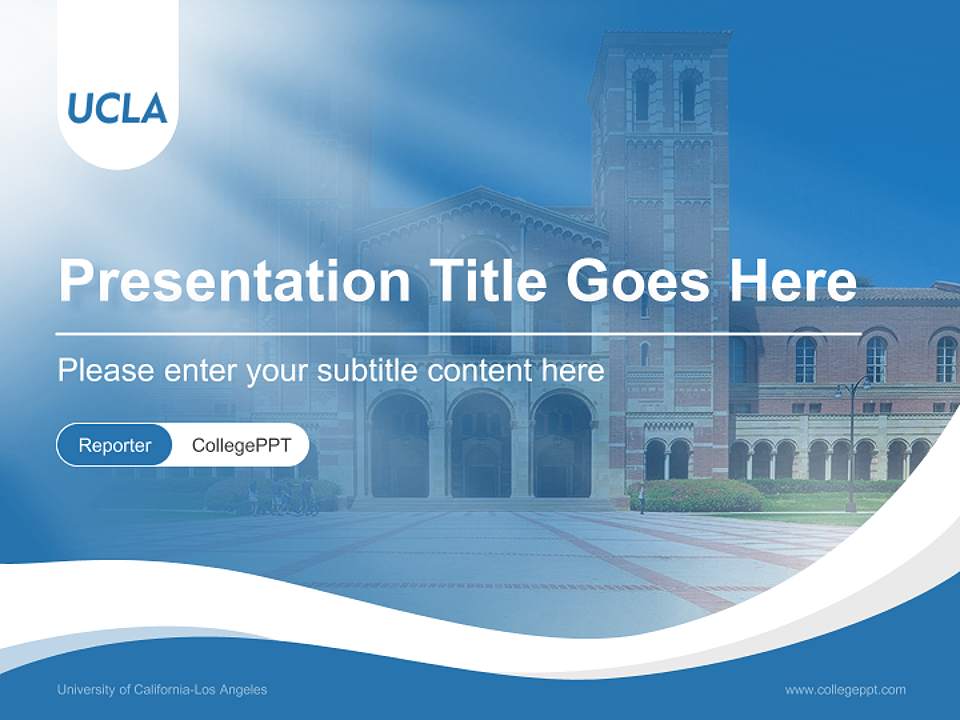 UCLA

Presentation Title Goes Here

Please enter your subtitle content here

Reporter CollegePPT

University of California-Los Angeles

www.collegeppt.com